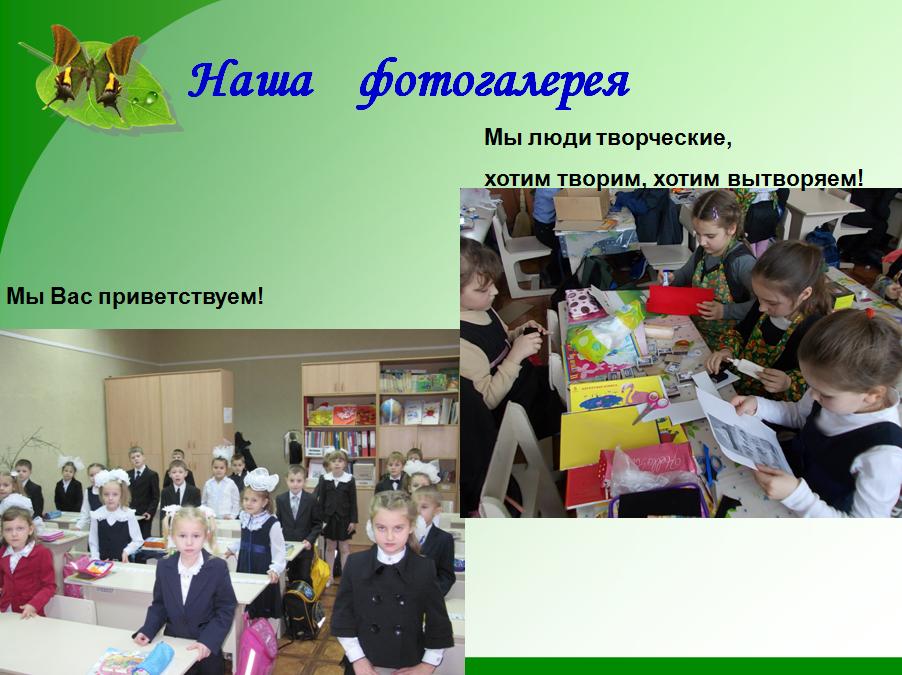 Наша фотогалерея

Мы люди творческие,
хотим творим, хотим вытворяем!

Мы Вас приветствуем!